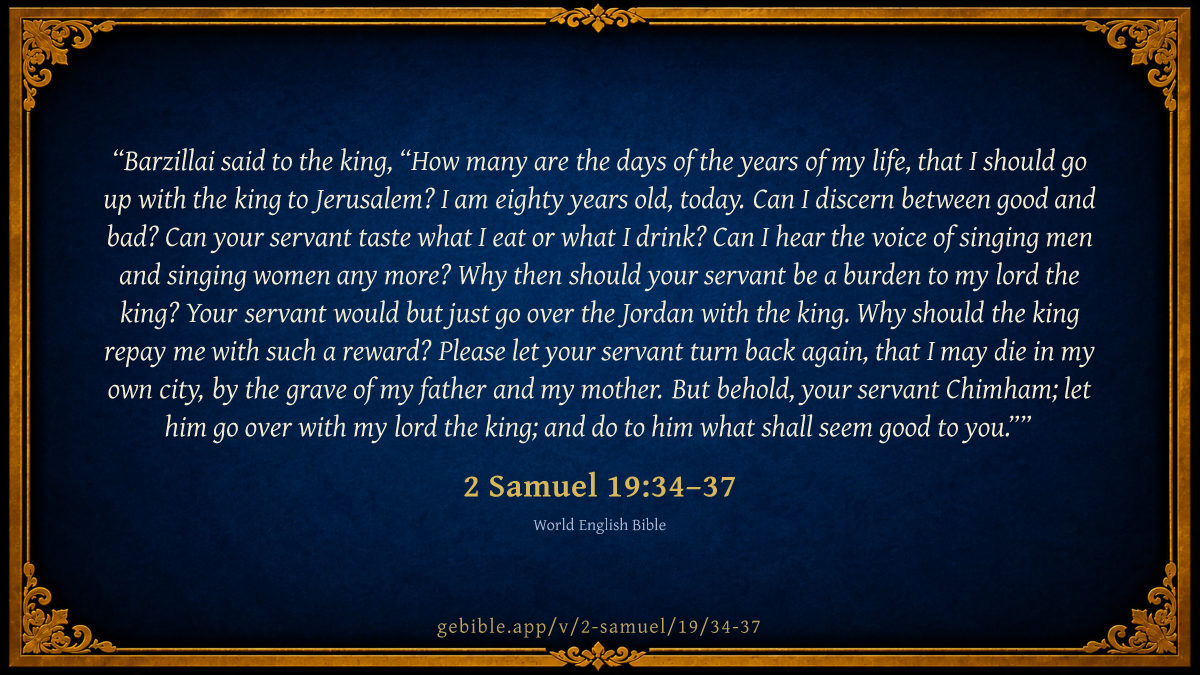 “Barzillai said to the king, “How many are the days of the years of my life, that I should go up with the king to Jerusalem? I am eighty years old, today. Can I discern between good and bad? Can your servant taste what I eat or what I drink? Can I hear the voice of singing men and singing women any more? Why then should your servant be a burden to my lord the king? Your servant would but just go over the Jordan with the king. Why should the king repay me with such a reward? Please let your servant turn back again, that I may die in my own city, by the grave of my father and my mother. But behold, your servant Chimham; let him go over with my lord the king; and do to him what shall seem good to you.””

2 Samuel 19:34–37

World English Bible

gebible.app/v/2-samuel/19/34-37